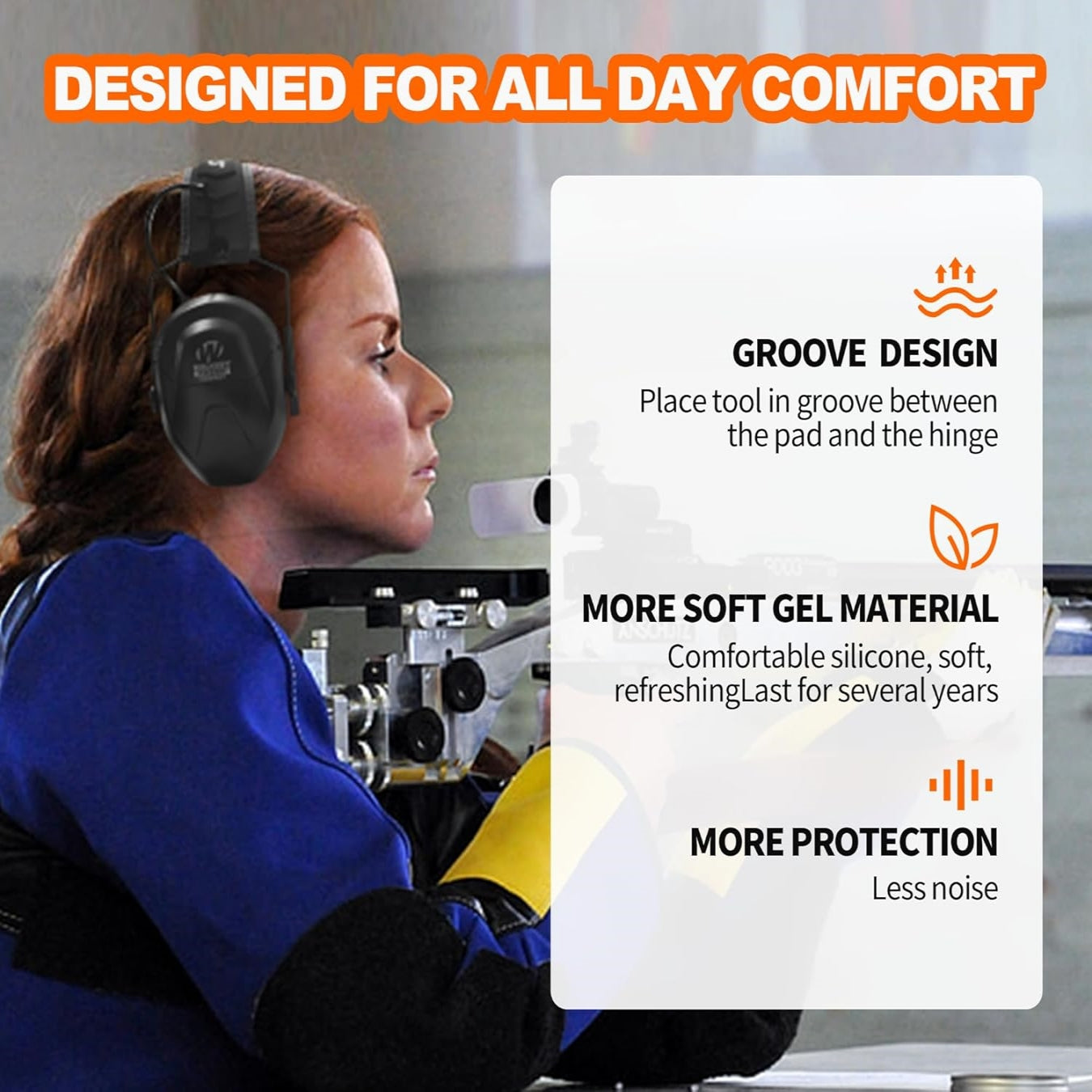 DESIGNED FOR ALL DAY COMFORT

GROOVE DESIGN
Place tool in groove between the pad and the hinge

MORE SOFT GEL MATERIAL
Comfortable silicone, soft, refreshingLast for several years

MORE PROTECTION
Less noise